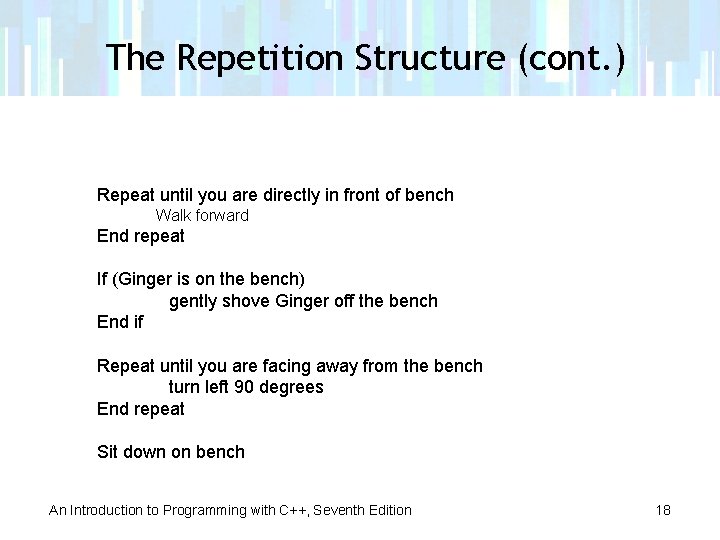 The Repetition Structure (cont.)

Repeat until you are directly in front of bench
Walk forward
End repeat

If (Ginger is on the bench)
gently shove Ginger off the bench
End if

Repeat until you are facing away from the bench
turn left 90 degrees
End repeat

Sit down on bench

An Introduction to Programming with C++, Seventh Edition

18